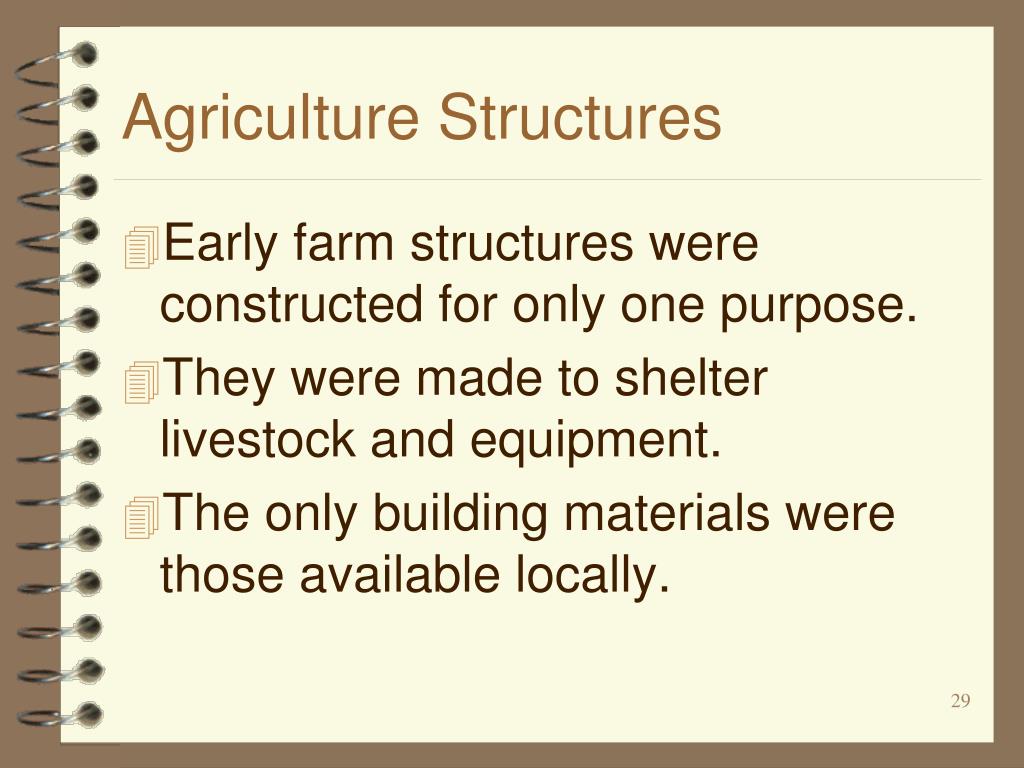 Agriculture Structures

Early farm structures were constructed for only one purpose.

They were made to shelter livestock and equipment.

The only building materials were those available locally.

29